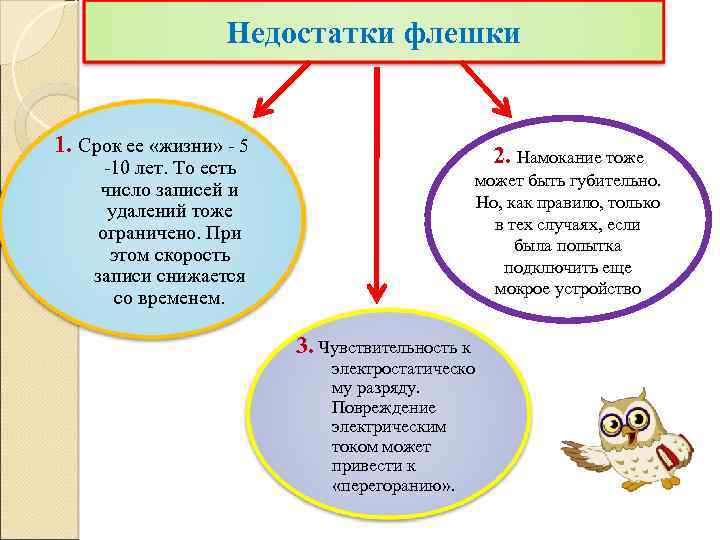 Недостатки флешки

1. Срок ее «жизни» - 5 -10 лет. То есть число записей и удалений тоже ограничено. При этом скорость записи снижается со временем.

2. Намокание тоже может быть губительно. Но, как правило, только в тех случаях, если была попытка подключить еще мокрое устройство

3. Чувствительность к электростатическому разряду. Повреждение электрическим током может привести к «перегоранию».